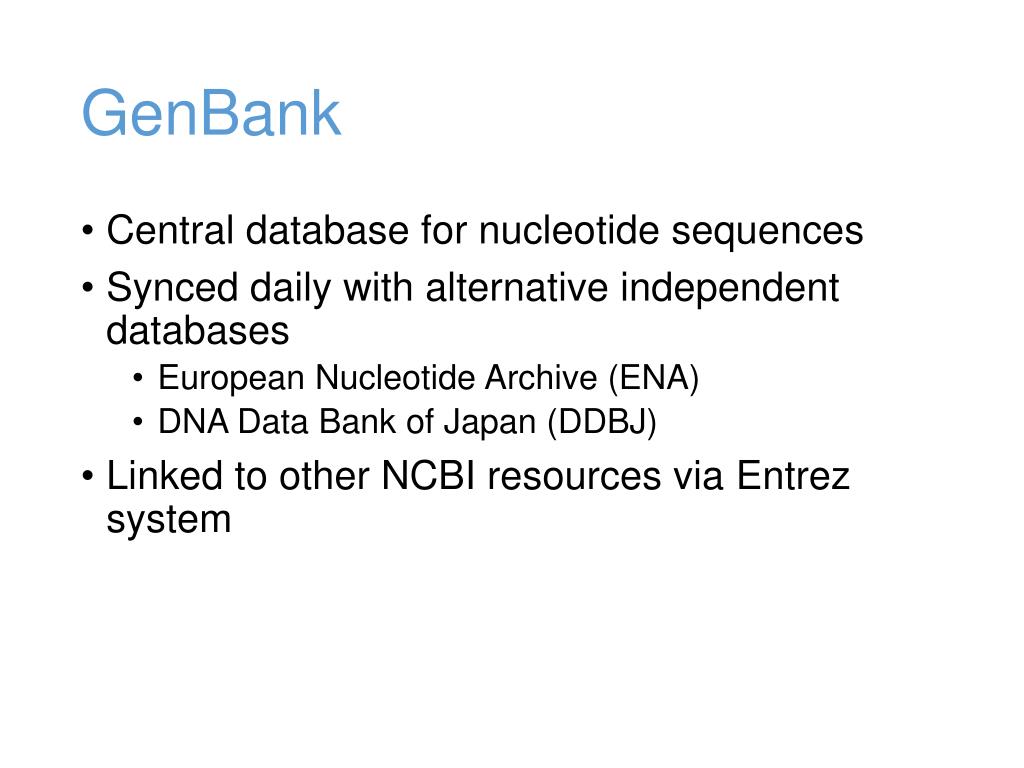 GenBank

• Central database for nucleotide sequences
• Synced daily with alternative independent databases
  • European Nucleotide Archive (ENA)
  • DNA Data Bank of Japan (DDBJ)
• Linked to other NCBI resources via Entrez system